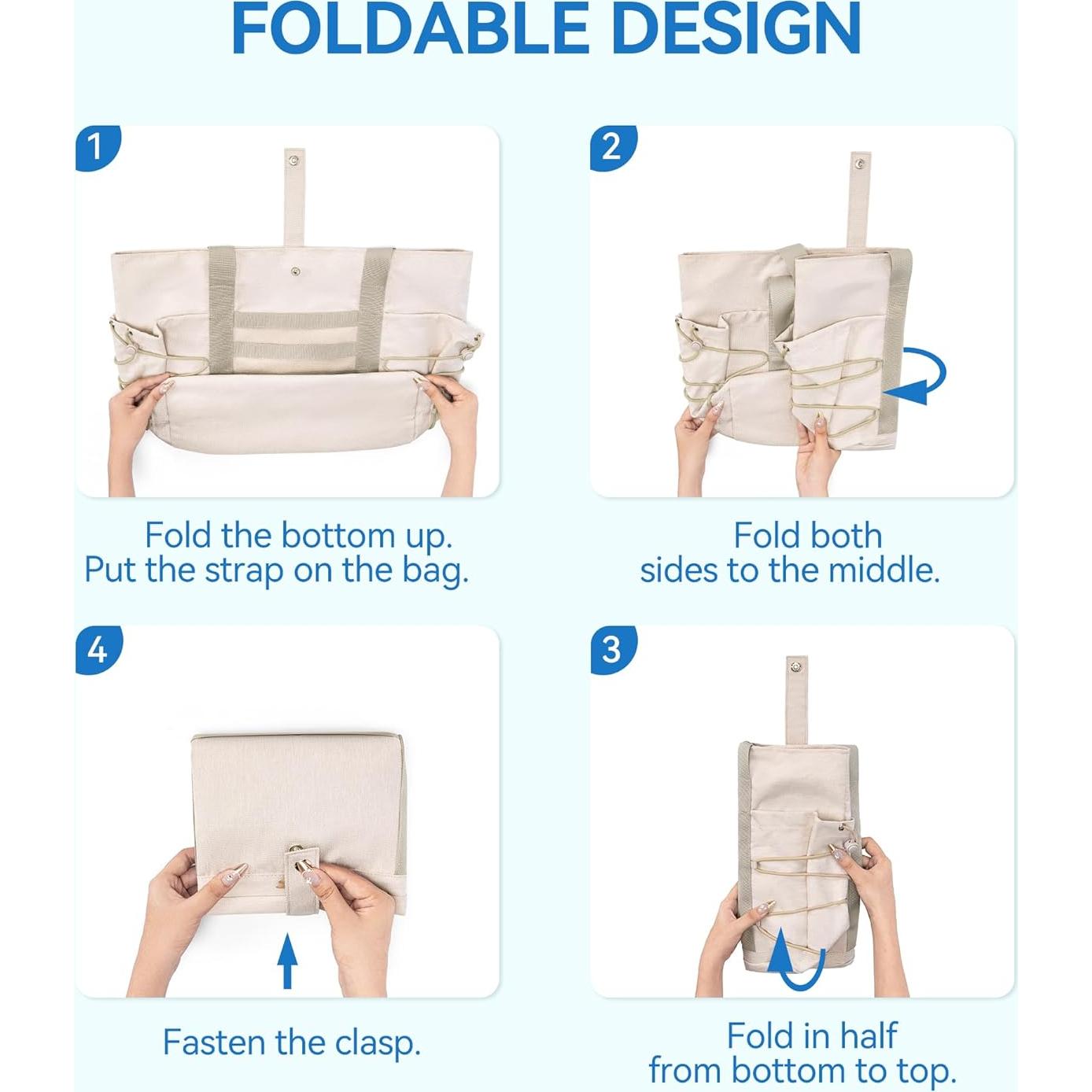 FOLDABLE DESIGN

1

Fold the bottom up. Put the strap on the bag.

2

Fold both sides to the middle.

4

Fasten the clasp.

3

Fold in half from bottom to top.